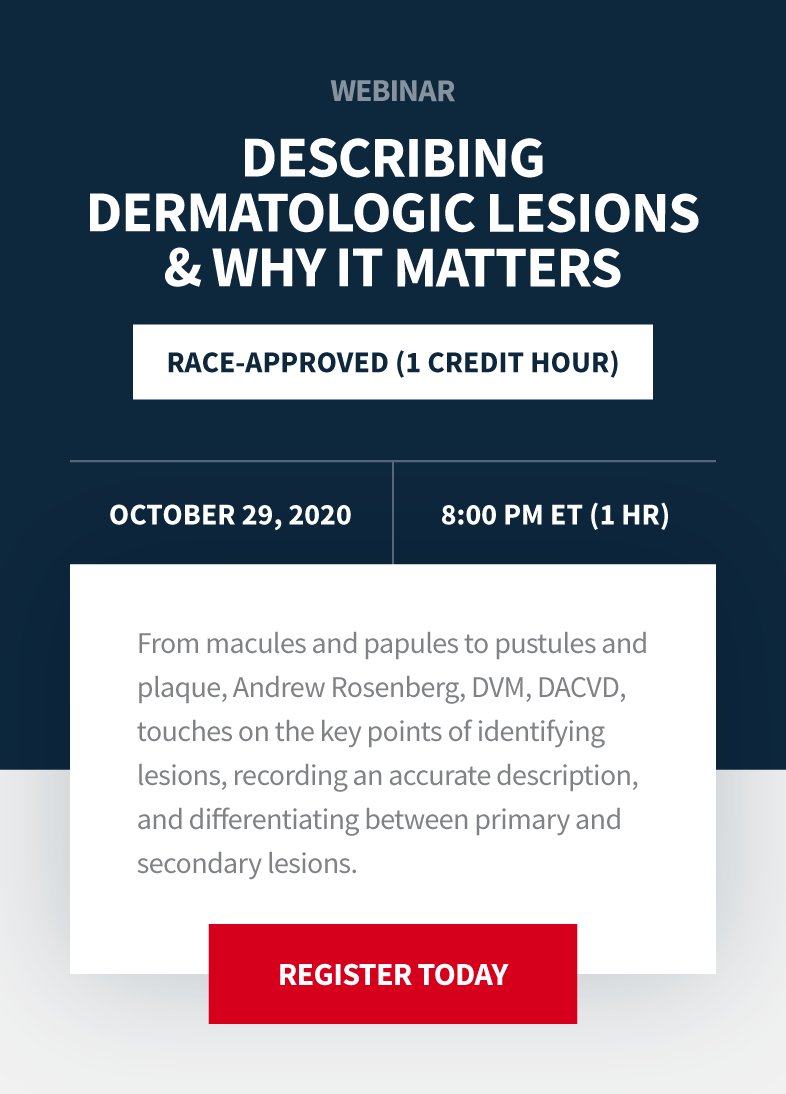 WEBINAR

DESCRIBING DERMATOLOGIC LESIONS & WHY IT MATTERS

RACE-APPROVED (1 CREDIT HOUR)

OCTOBER 29, 2020

8:00 PM ET (1 HR)

From macules and papules to pustules and plaque, Andrew Rosenberg, DVM, DACVD, touches on the key points of identifying lesions, recording an accurate description, and differentiating between primary and secondary lesions.

REGISTER TODAY